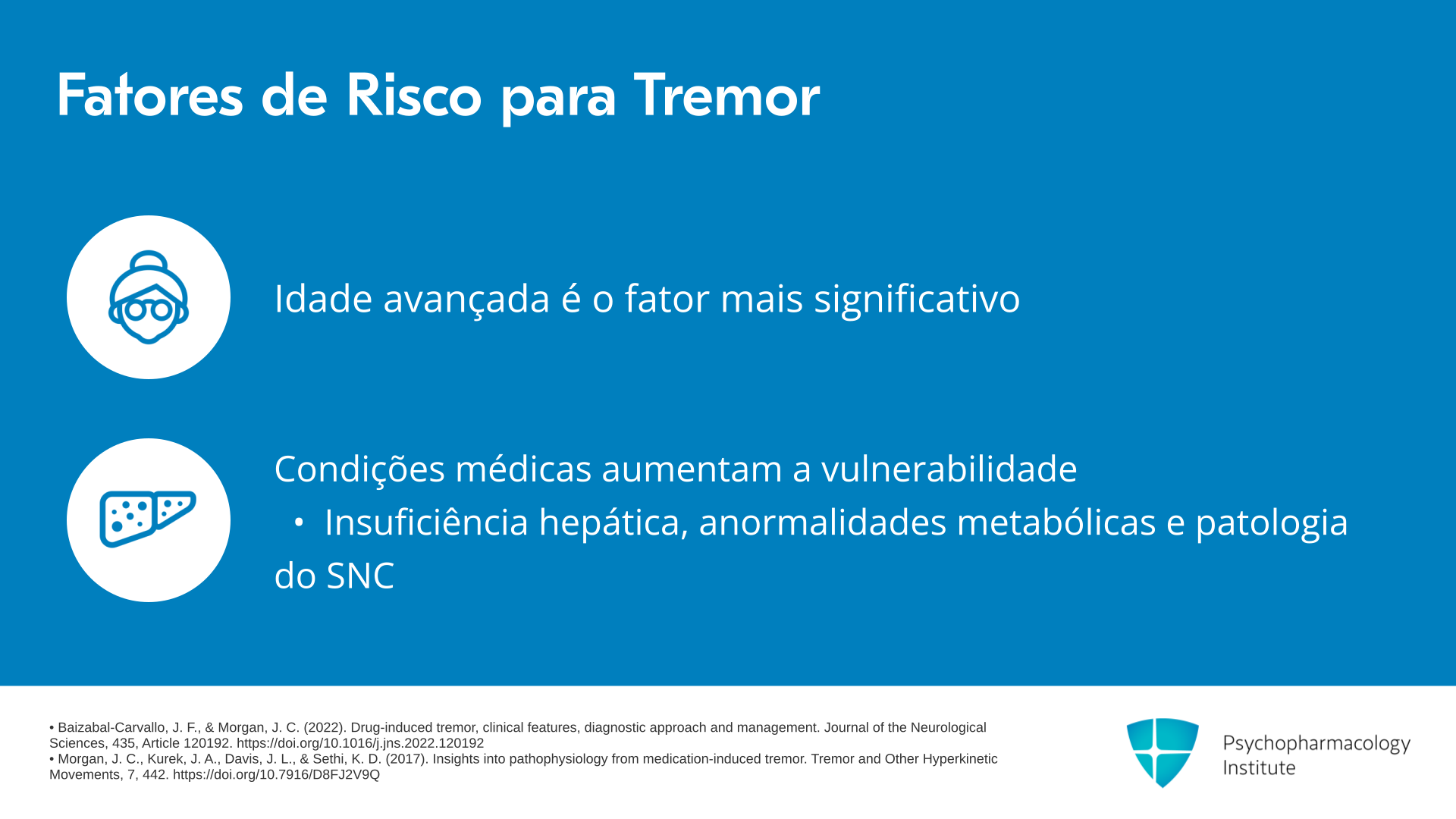 Fatores de Risco para Tremor

Idade avançada é o fator mais significativo

Condições médicas aumentam a vulnerabilidade
• Insuficiência hepática, anormalidades metabólicas e patologia do SNC

• Baizabal-Carvallo, J. F., & Morgan, J. C. (2022). Drug-induced tremor, clinical features, diagnostic approach and management. Journal of the Neurological Sciences, 435, Article 120192. https://doi.org/10.1016/j.jns.2022.120192
• Morgan, J. C., Kurek, J. A., Davis, J. L., & Sethi, K. D. (2017). Insights into pathophysiology from medication-induced tremor. Tremor and Other Hyperkinetic Movements, 7, 442. https://doi.org/10.7916/D8FJ2V9Q

Psychopharmacology Institute